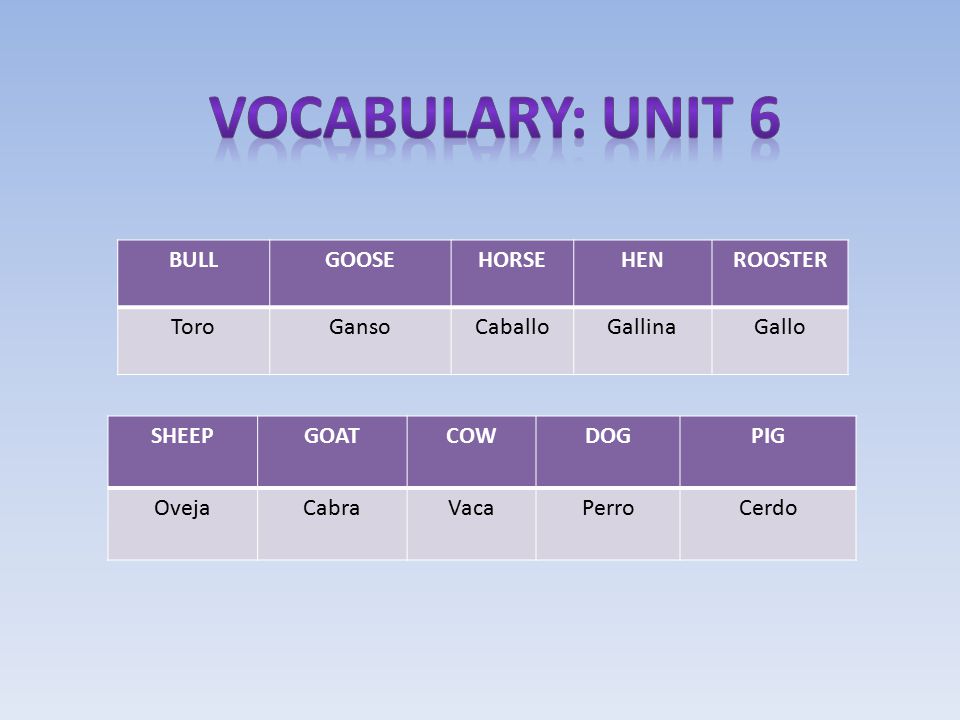 VOCABULARY: UNIT 6

| BULL | GOOSE | HORSE | HEN | ROOSTER |
|---|---|---|---|---|
| Toro | Ganso | Caballo | Gallina | Gallo |

| SHEEP | GOAT | COW | DOG | PIG |
|---|---|---|---|---|
| Oveja | Cabra | Vaca | Perro | Cerdo |